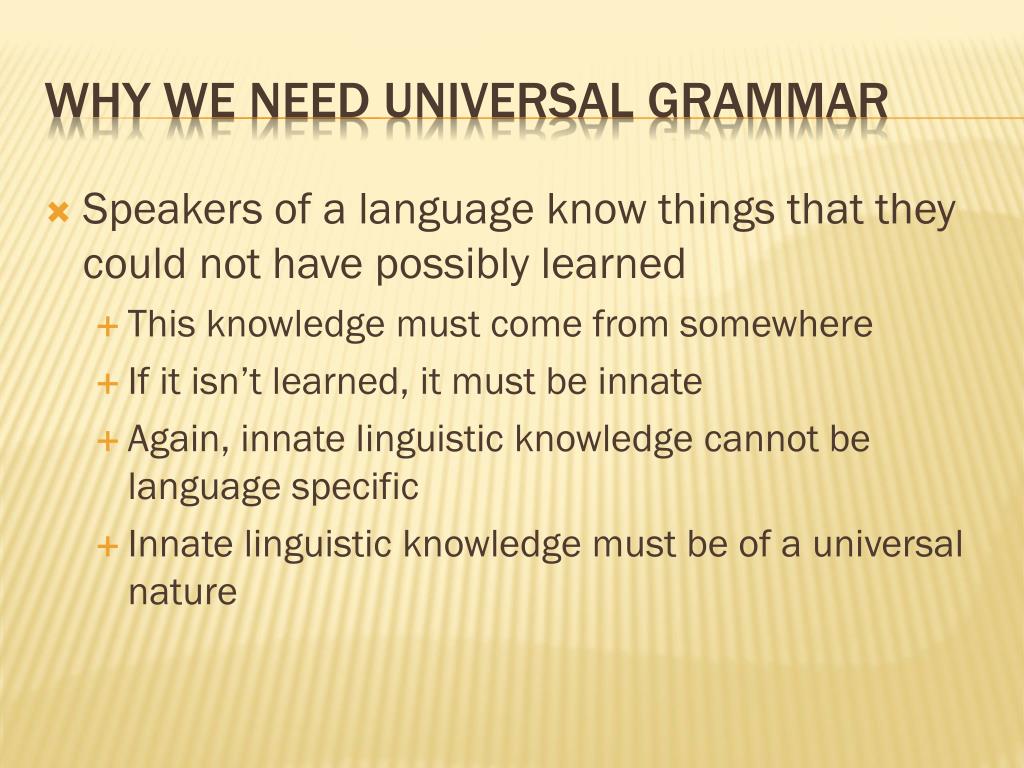 WHY WE NEED UNIVERSAL GRAMMAR

Speakers of a language know things that they could not have possibly learned

This knowledge must come from somewhere

If it isn't learned, it must be innate

Again, innate linguistic knowledge cannot be language specific

Innate linguistic knowledge must be of a universal nature